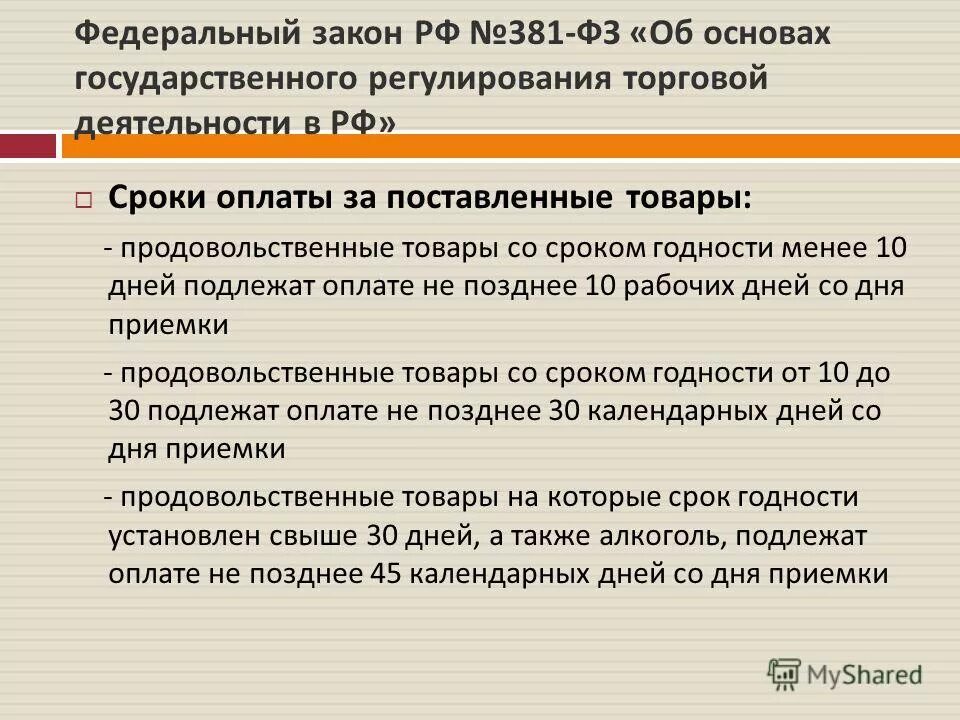 Федеральный закон РФ №381-ФЗ «Об основах государственного регулирования торговой деятельности в РФ»

Сроки оплаты за поставленные товары:

- продовольственные товары со сроком годности менее 10 дней подлежат оплате не позднее 10 рабочих дней со дня приемки

- продовольственные товары со сроком годности от 10 до 30 подлежат оплате не позднее 30 календарных дней со дня приемки

- продовольственные товары на которые срок годности установлен свыше 30 дней, а также алкоголь, подлежат оплате не позднее 45 календарных дней со дня приемки

MyShared